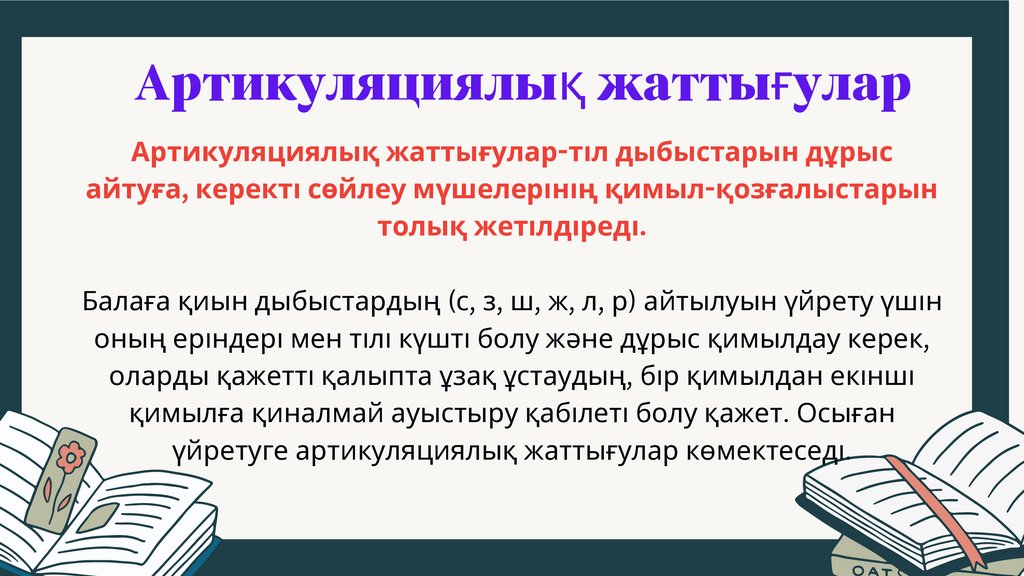 Артикуляциялық жаттығулар

Артикуляциялық жаттығулар-тіл дыбыстарын дұрыс айтуға, керекті сөйлеу мүшелерінің қимыл-қозғалыстарын толық жетілдіреді.

Балаға қиын дыбыстардың (с, з, ш, ж, л, р) айтылуын үйрету үшін оның еріндері мен тілі күшті болу және дұрыс қимылдау керек, оларды қажетті қалыпта ұзақ ұстаудың, бір қимылдан екінші қимылға қиналмай ауыстыру қабілеті болу қажет. Осыған үйретуге артикуляциялық жаттығулар көмектеседі.